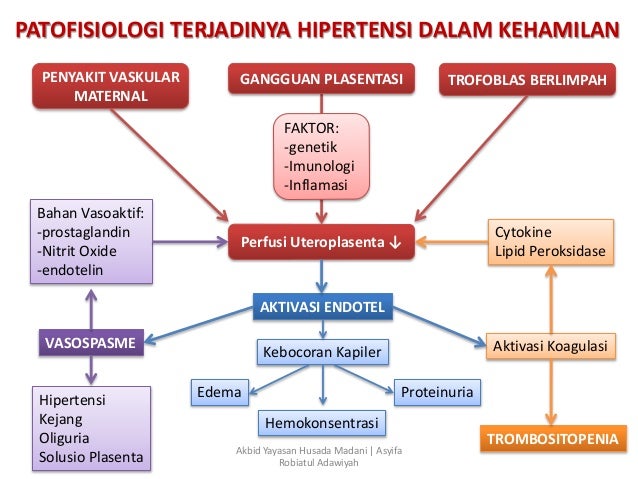 PATOFISIOLOGI TERJADINYA HIPERTENSI DALAM KEHAMILAN

PENYAKIT VASKULAR MATERNAL

GANGGUAN PLASENTASI

TROFOBLAS BERLIMPAH

FAKTOR:
-genetik
-Imunologi
-Inflamasi

Bahan Vasoaktif:
-prostaglandin
-Nitrit Oxide
-endotelin

Perfusi Uteroplasenta ↓

Cytokine
Lipid Peroksidase

AKTIVASI ENDOTEL

VASOSPASME

Kebocoran Kapiler

Aktivasi Koagulasi

Edema

Proteinuria

Hemokonsentrasi

Hipertensi
Kejang
Oliguria
Solusio Plasenta

TROMBOSITOPENIA

Akbid Yayasan Husada Madani | Asyifa Robiatul Adawiyah